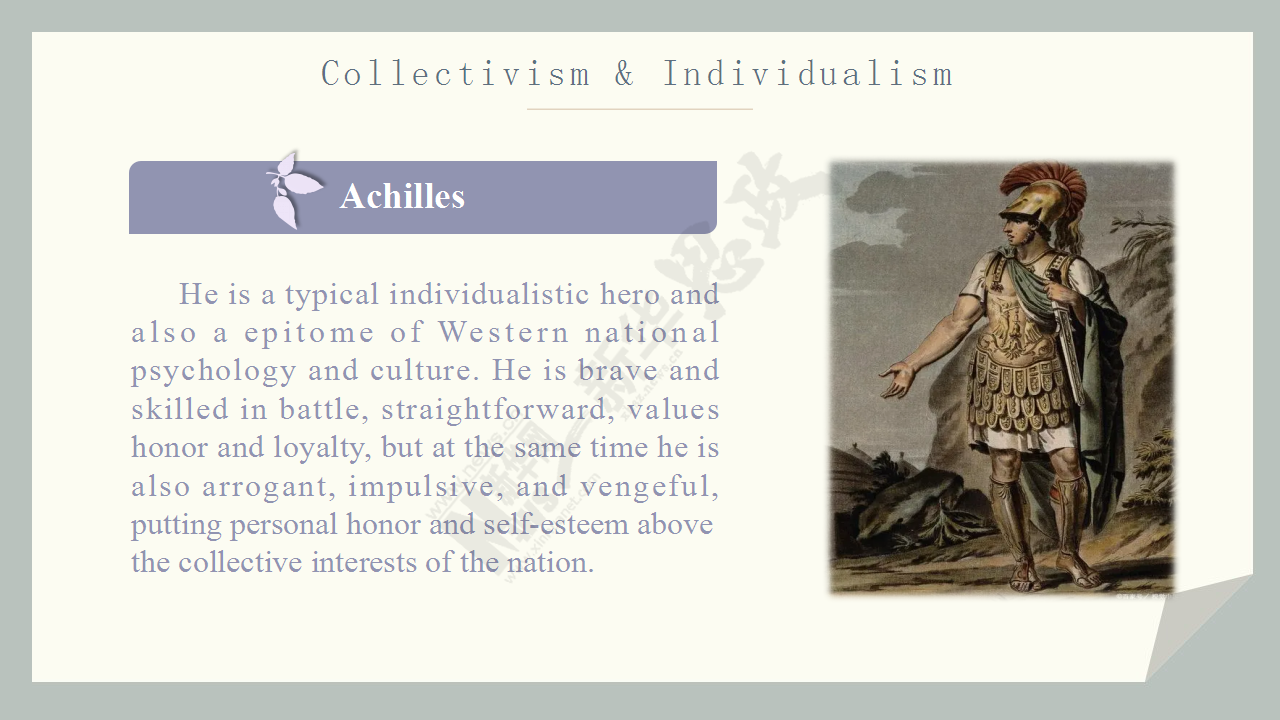 Collectivism & Individualism

Achilles

He is a typical individualistic hero and also a epitome of Western national psychology and culture. He is brave and skilled in battle, straightforward, values honor and loyalty, but at the same time he is also arrogant, impulsive, and vengeful, putting personal honor and self-esteem above the collective interests of the nation.